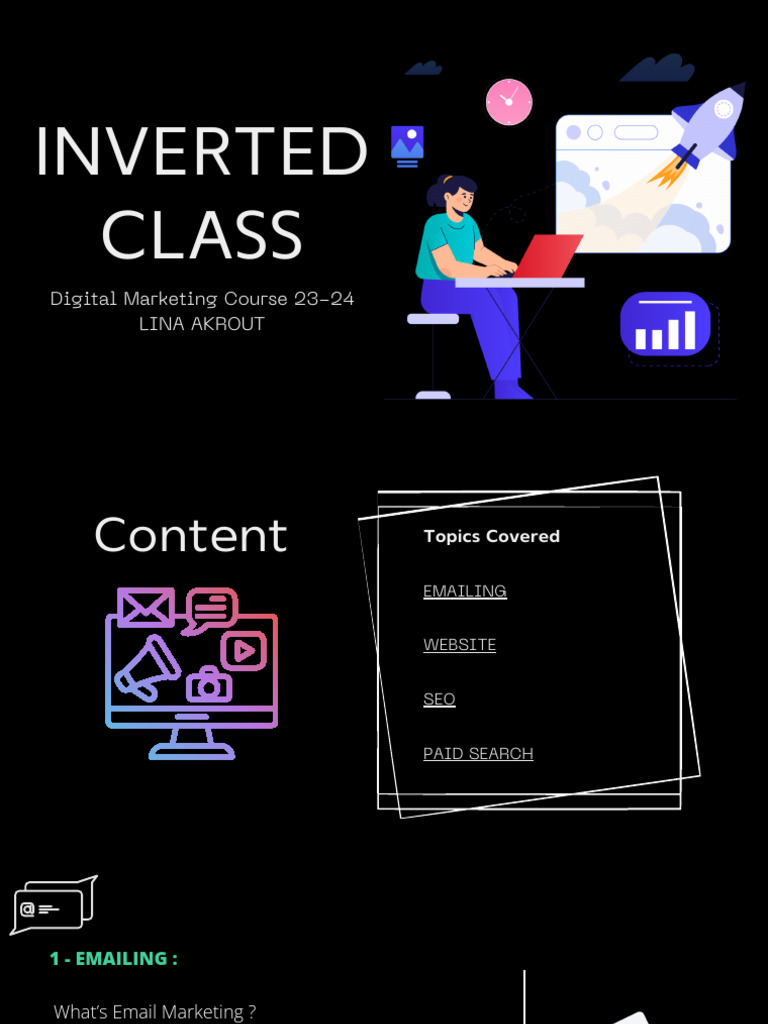 INVERTED CLASS

Digital Marketing Course 23-24
LINA AKROUT

Content

Topics Covered

EMAILING

WEBSITE

SEO

PAID SEARCH

1 - EMAILING :

What's Email Marketing ?